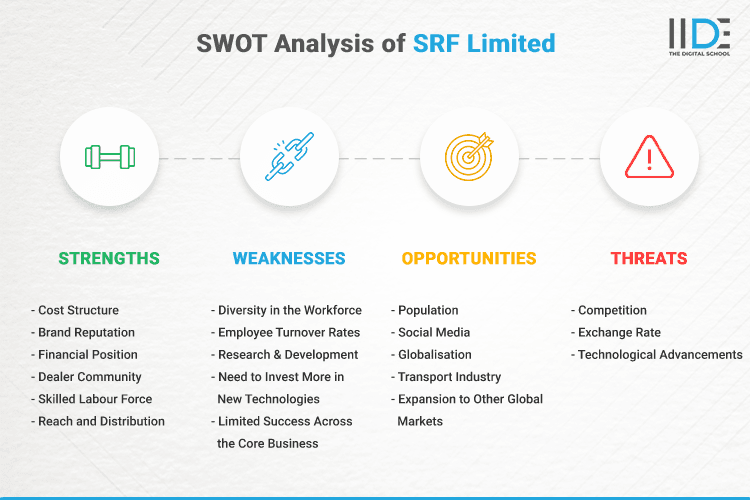 SWOT Analysis of SRF Limited

IIDE
THE DIGITAL SCHOOL

STRENGTHS

- Cost Structure
- Brand Reputation
- Financial Position
- Dealer Community
- Skilled Labour Force
- Reach and Distribution

WEAKNESSES

- Diversity in the Workforce
- Employee Turnover Rates
- Research & Development
- Need to Invest More in New Technologies
- Limited Success Across the Core Business

OPPORTUNITIES

- Population
- Social Media
- Globalisation
- Transport Industry
- Expansion to Other Global Markets

THREATS

- Competition
- Exchange Rate
- Technological Advancements